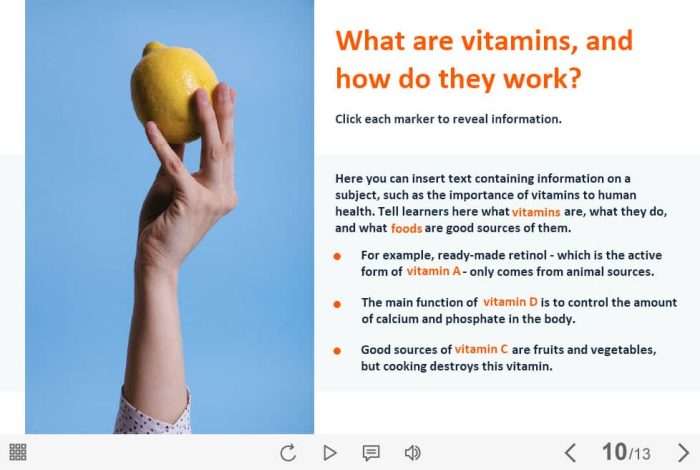 What are vitamins, and how do they work?

Click each marker to reveal information.

Here you can insert text containing information on a subject, such as the importance of vitamins to human health. Tell learners here what vitamins are, what they do, and what foods are good sources of them.

- For example, ready-made retinol - which is the active form of vitamin A - only comes from animal sources.
- The main function of vitamin D is to control the amount of calcium and phosphate in the body.
- Good sources of vitamin C are fruits and vegetables, but cooking destroys this vitamin.

10/13